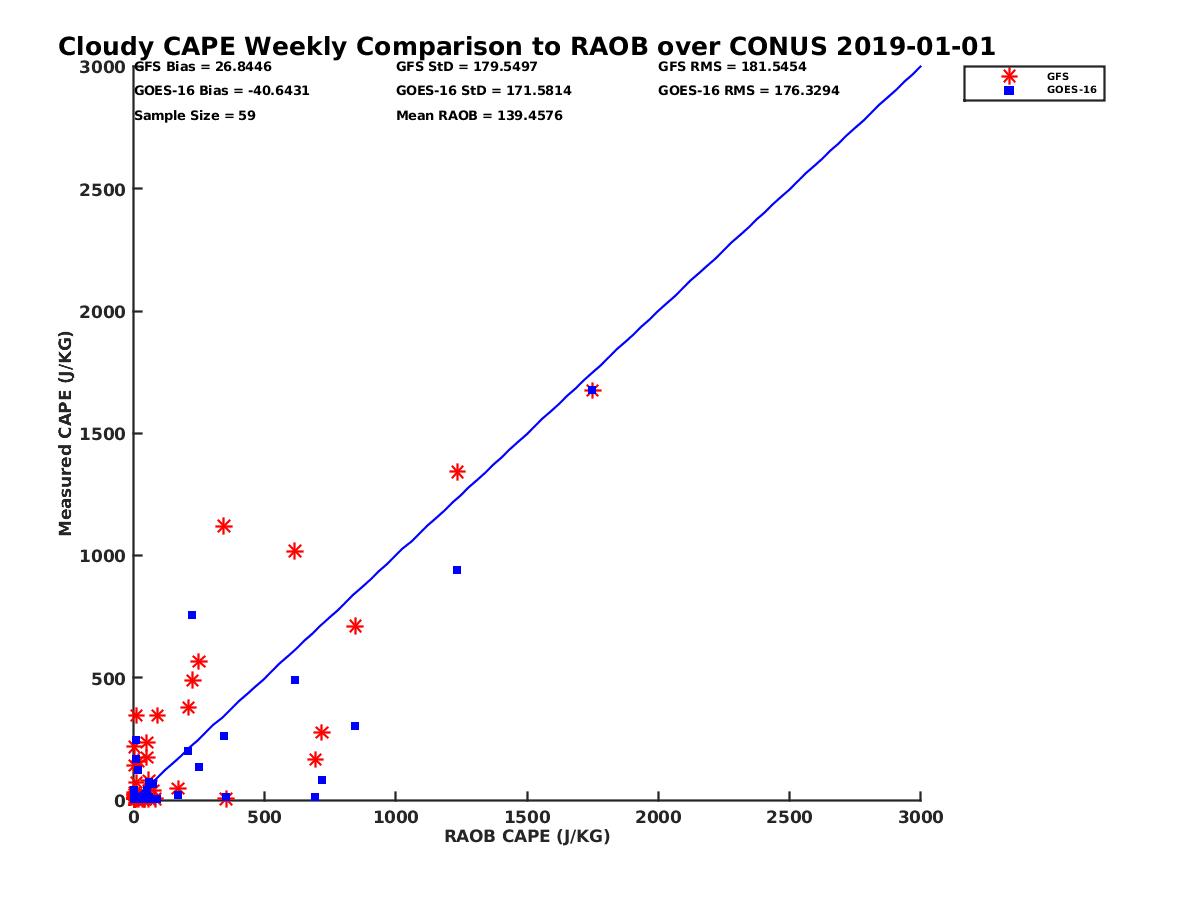 Cloudy CAPE Weekly Comparison to RAOB over CONUS 2019-01-01

GFS Bias = 26.8446
GOES-16 Bias = -40.6431
Sample Size = 59
GFS StD = 179.5497
GOES-16 StD = 171.5814
Mean RAOB = 139.4576
GFS RMS = 181.5454
GOES-16 RMS = 176.3294

GFS
GOES-16

Measured CAPE (J/KG)
3000
2500
2000
1500
1000
500
0

0
500
1000
1500
2000
2500
3000
RAOB CAPE (J/KG)